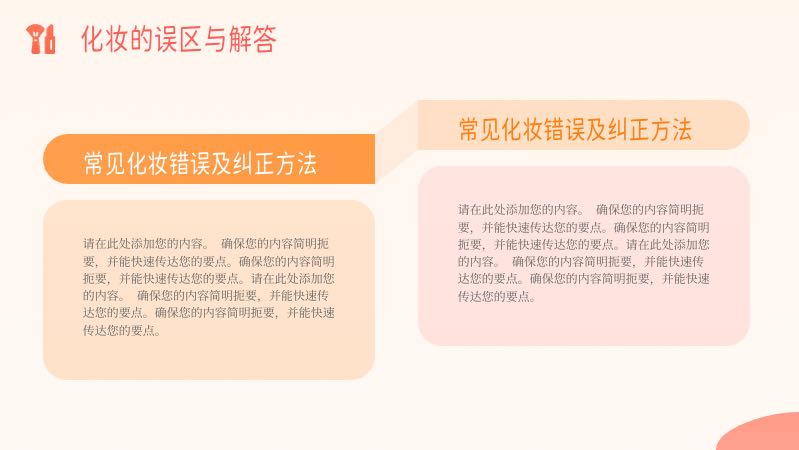 化妆的误区与解答

常见化妆错误及纠正方法

请在此处添加您的内容。 确保您的内容简明扼要，并能快速传达您的要点。确保您的内容简明扼要，并能快速传达您的要点。请在此处添加您的内容。 确保您的内容简明扼要，并能快速传达您的要点。确保您的内容简明扼要，并能快速传达您的要点。

常见化妆错误及纠正方法

请在此处添加您的内容。 确保您的内容简明扼要，并能快速传达您的要点。确保您的内容简明扼要，并能快速传达您的要点。请在此处添加您的内容。 确保您的内容简明扼要，并能快速传达您的要点。确保您的内容简明扼要，并能快速传达您的要点。